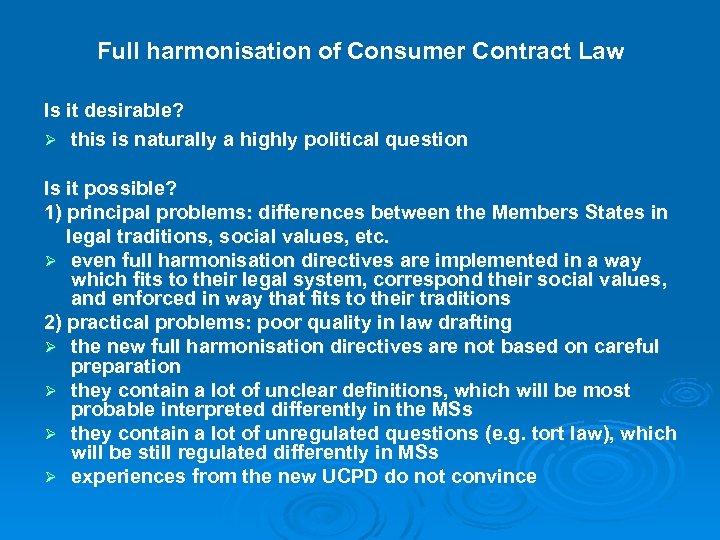 Full harmonisation of Consumer Contract Law

Is it desirable?

➢ this is naturally a highly political question

Is it possible?

1) principal problems: differences between the Members States in legal traditions, social values, etc.

➢ even full harmonisation directives are implemented in a way which fits to their legal system, correspond their social values, and enforced in way that fits to their traditions

2) practical problems: poor quality in law drafting

➢ the new full harmonisation directives are not based on careful preparation

➢ they contain a lot of unclear definitions, which will be most probable interpreted differently in the MSs

➢ they contain a lot of unregulated questions (e.g. tort law), which will be still regulated differently in MSs

➢ experiences from the new UCPD do not convince